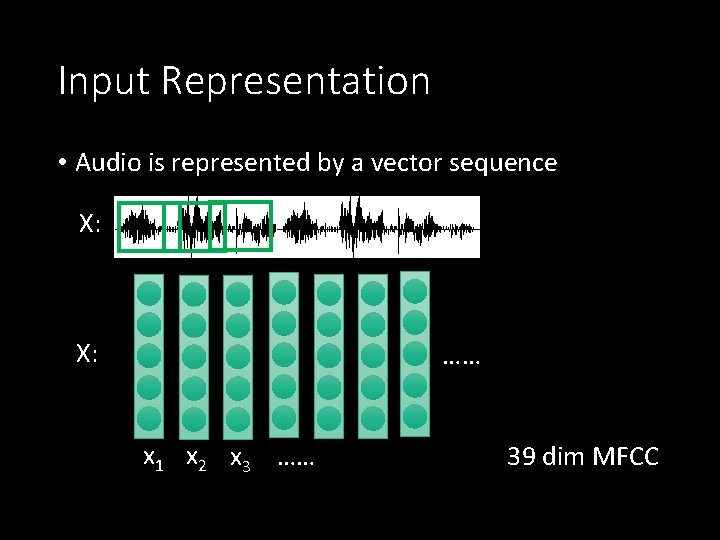 Input Representation

• Audio is represented by a vector sequence

X:

X:

……

$x_1$ $x_2$ $x_3$ ……

39 dim MFCC